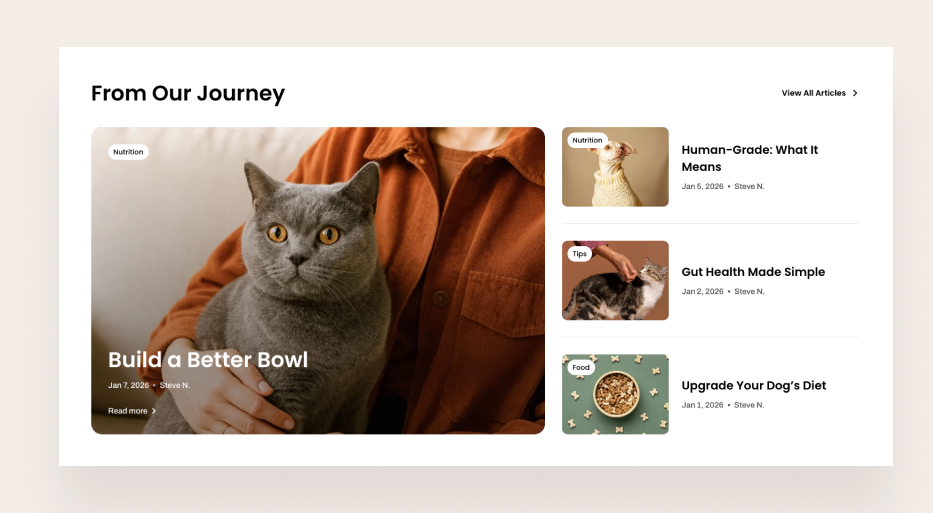 From Our Journey

View All Articles >

Nutrition

Build a Better Bowl

Jan 7, 2026 • Steve N.

Read more >

Nutrition

Human-Grade: What It Means

Jan 5, 2026 • Steve N.

Tips

Gut Health Made Simple

Jan 2, 2026 • Steve N.

Food

Upgrade Your Dog's Diet

Jan 1, 2026 • Steve N.